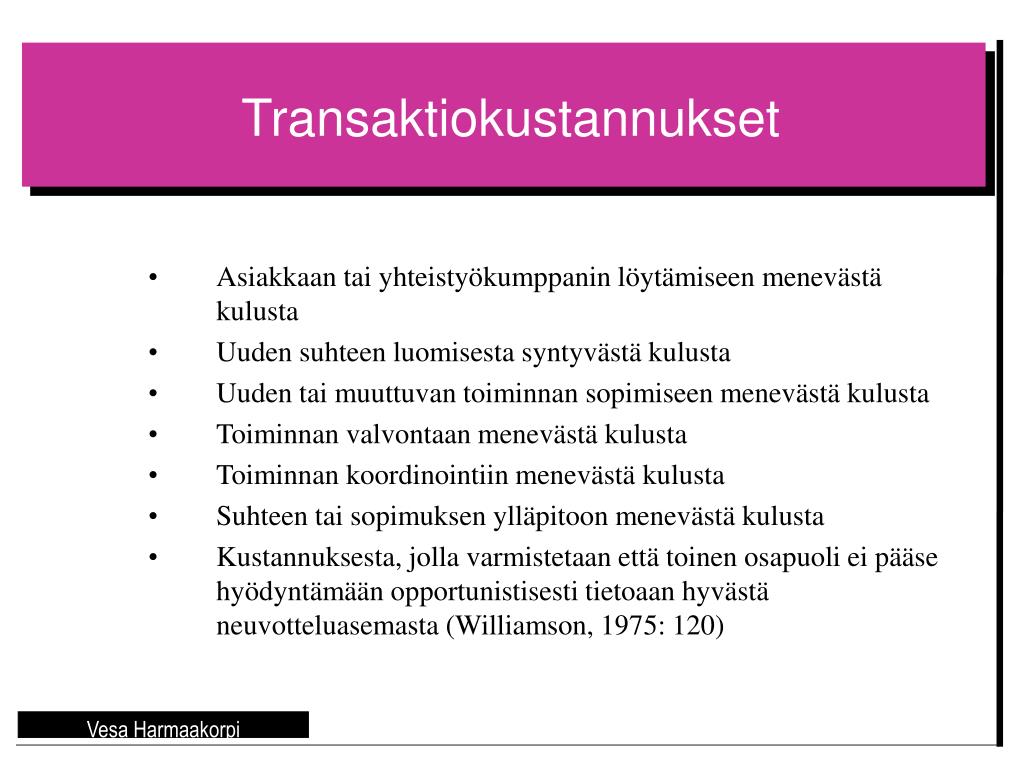 Transaktiokustannukset

• Asiakkaan tai yhteistyökumppanin löytämiseen menevästä kulusta
• Uuden suhteen luomisesta syntyvästä kulusta
• Uuden tai muuttuvan toiminnan sopimiseen menevästä kulusta
• Toiminnan valvontaan menevästä kulusta
• Toiminnan koordinointiin menevästä kulusta
• Suhteen tai sopimuksen ylläpitoon menevästä kulusta
• Kustannuksesta, jolla varmistetaan että toinen osapuoli ei pääse hyödyntämään opportunistisesti tietoaan hyvästä neuvotteluasemasta (Williamson, 1975: 120)

Vesa Harmaakorpi